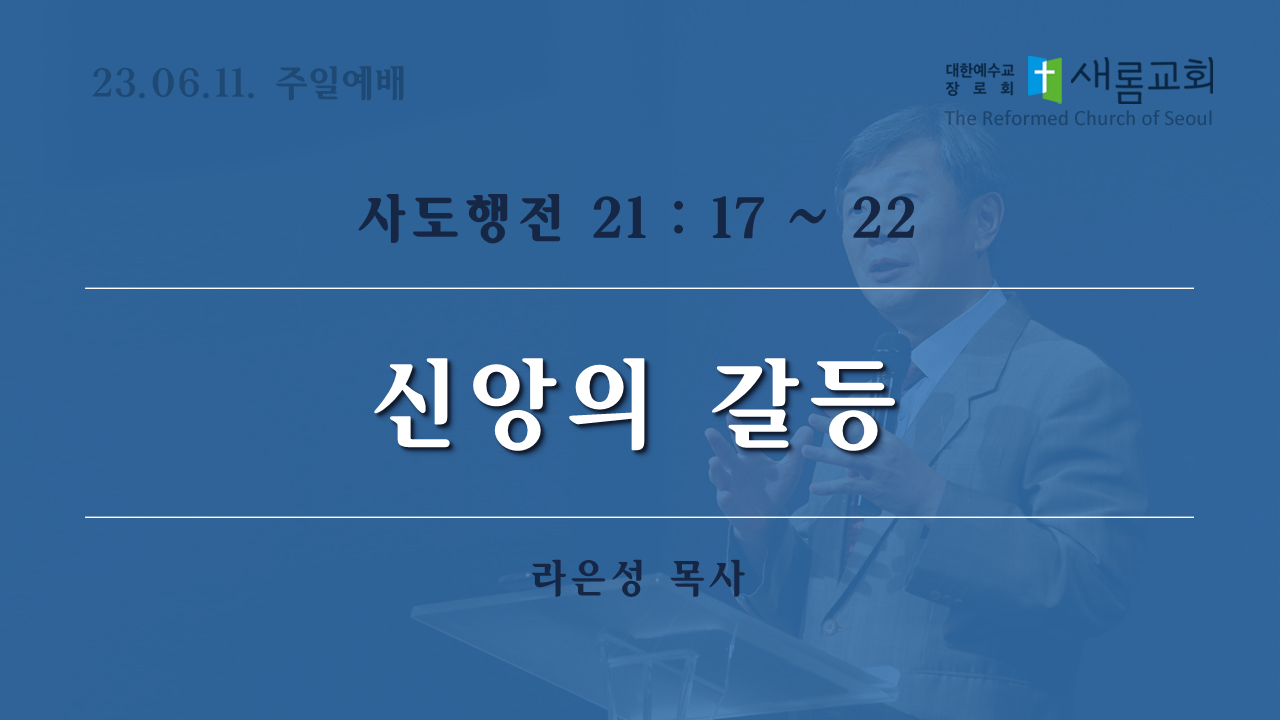 23.06.11. 주일예배

대한예수교 장로회 새롬교회
The Reformed Church of Seoul

사도행전 21 : 17 ~ 22

신앙의 갈등

라은성 목사